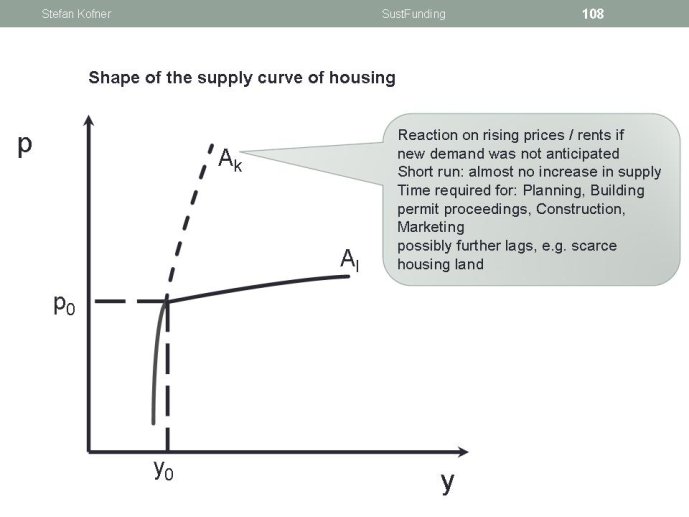 Stefan Kofner SustFunding 108

Shape of the supply curve of housing

p

$A_k$

Reaction on rising prices / rents if new demand was not anticipated
Short run: almost no increase in supply
Time required for: Planning, Building permit proceedings, Construction, Marketing
possibly further lags, e.g. scarce housing land

$A_l$

$p_0$

$y_0$

y